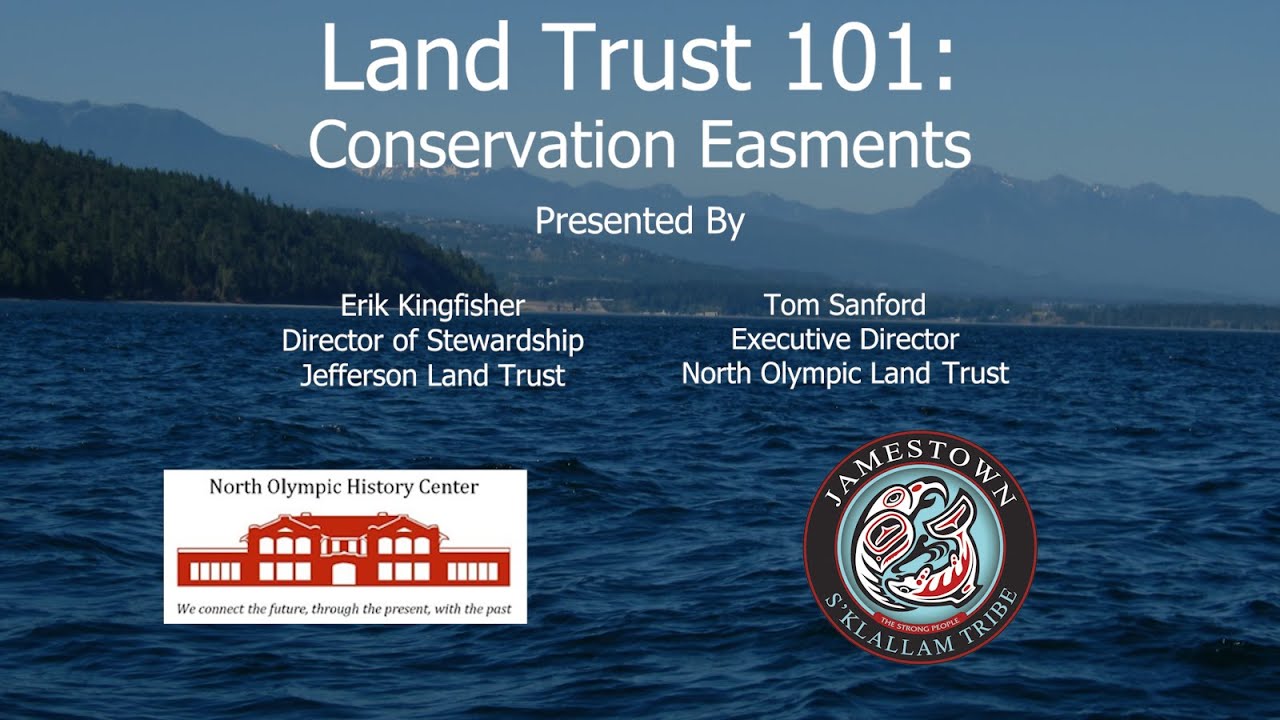 Land Trust 101:
Conservation Easments

Presented By

Erik Kingfisher
Director of Stewardship
Jefferson Land Trust

Tom Sanford
Executive Director
North Olympic Land Trust

North Olympic History Center

We connect the future, through the present, with the past

JAMESTOWN
THE STRONG PEOPLE
S'KLALLAM TRIBE